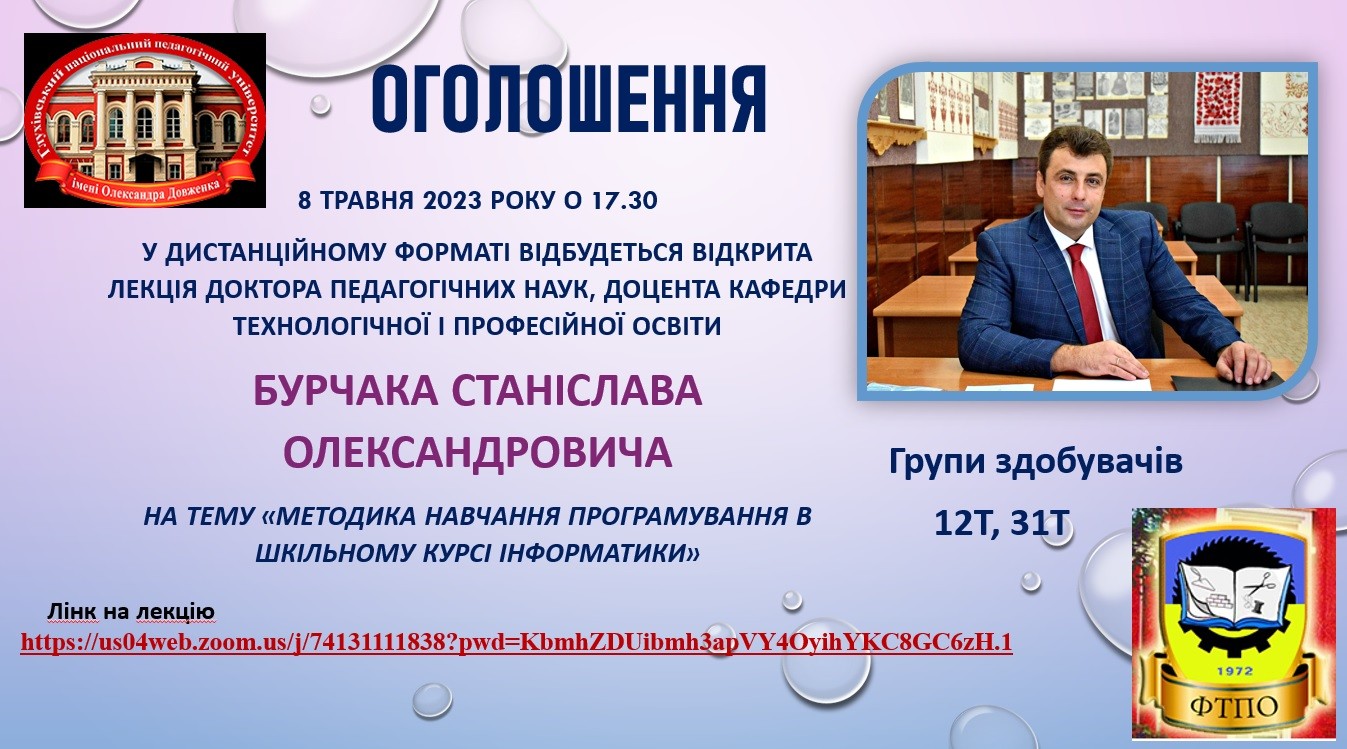 Глухівський національний педагогічний університет імені Олександра Довженка

ОГОЛОШЕННЯ

8 ТРАВНЯ 2023 РОКУ О 17.30

У ДИСТАНЦІЙНОМУ ФОРМАТІ ВІДБУДЕТЬСЯ ВІДКРИТА ЛЕКЦІЯ ДОКТОРА ПЕДАГОГІЧНИХ НАУК, ДОЦЕНТА КАФЕДРИ ТЕХНОЛОГІЧНОЇ І ПРОФЕСІЙНОЇ ОСВІТИ

БУРЧАКА СТАНІСЛАВА ОЛЕКСАНДРОВИЧА

НА ТЕМУ «МЕТОДИКА НАВЧАННЯ ПРОГРАМУВАННЯ В ШКІЛЬНОМУ КУРСІ ІНФОРМАТИКИ»

Групи здобувачів

12Т, 31Т

Лінк на лекцію

https://us04web.zoom.us/j/74131111838?pwd=KbmhZDUibmh3apVY4OyihYKC8GC6zH.1

1972

ФТПО